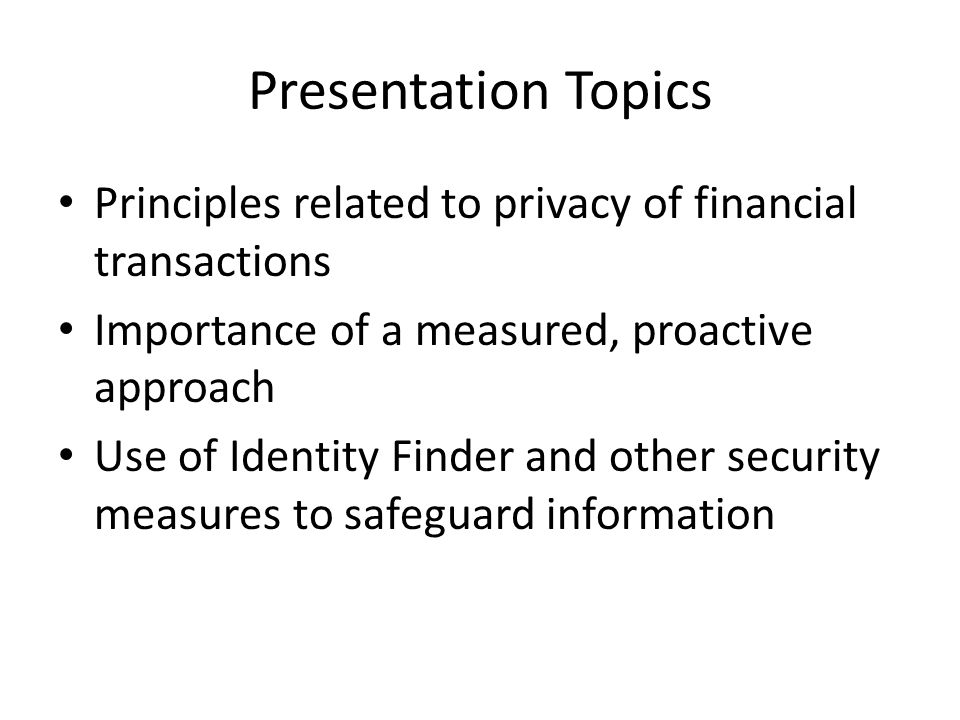 Presentation Topics

• Principles related to privacy of financial transactions
• Importance of a measured, proactive approach
• Use of Identity Finder and other security measures to safeguard information